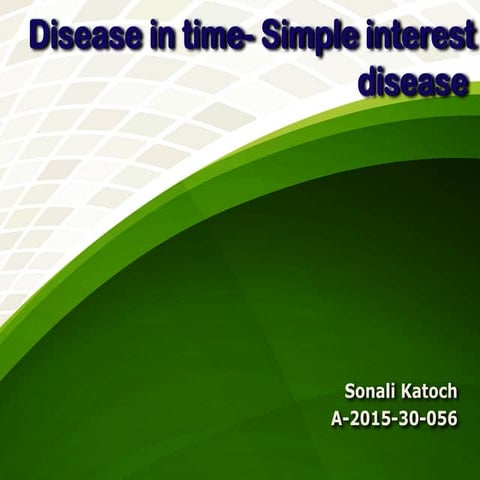 Disease in time- Simple interest disease

Sonali Katoch
A-2015-30-056